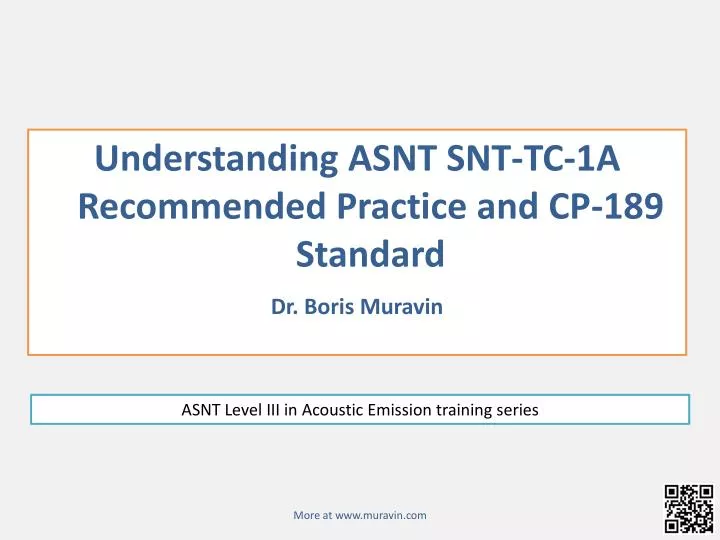 Understanding ASNT SNT-TC-1A Recommended Practice and CP-189 Standard

Dr. Boris Muravin

ASNT Level III in Acoustic Emission training series

More at www.muravin.com